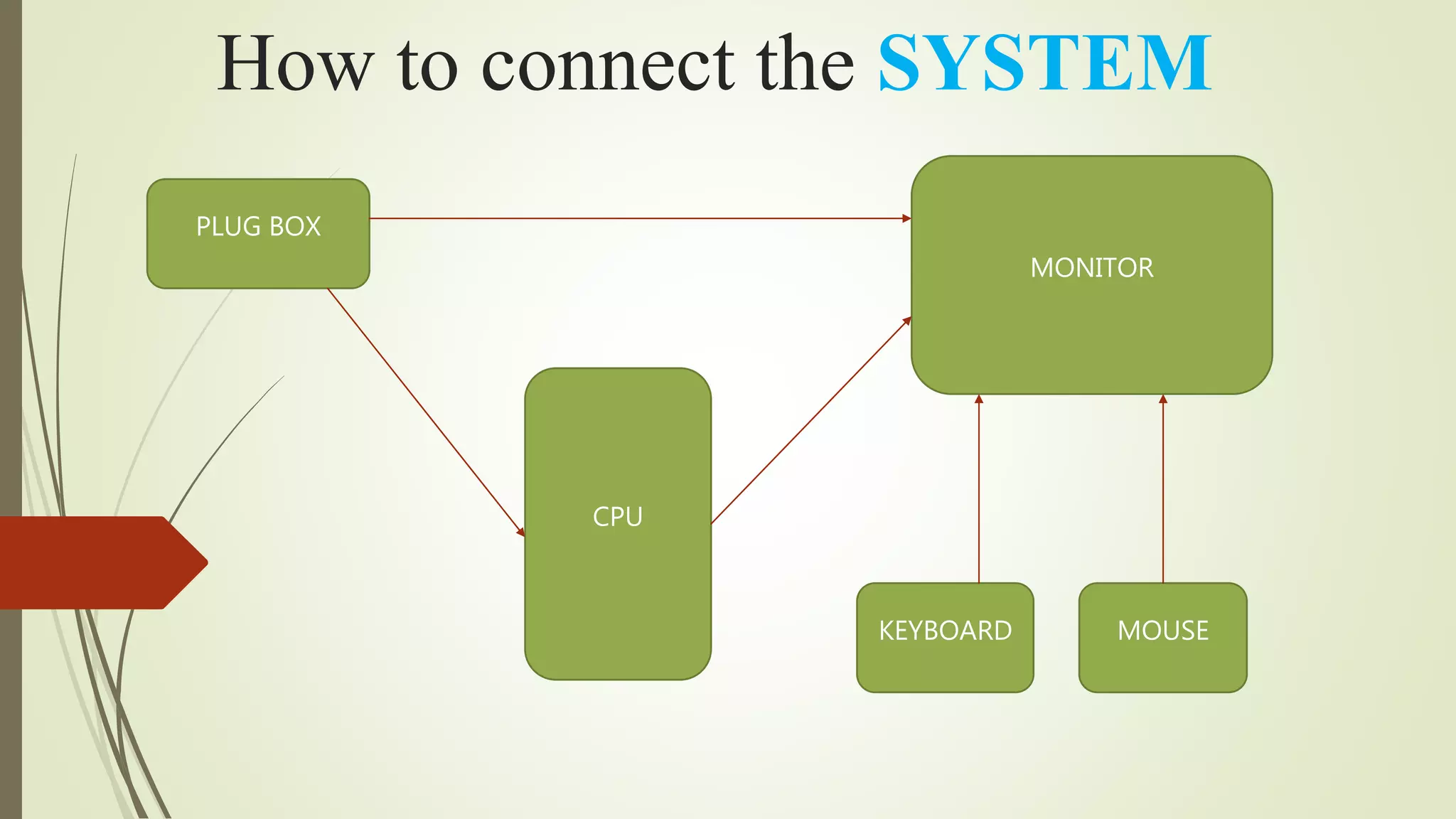 How to connect the SYSTEM

PLUG BOX

MONITOR

CPU

KEYBOARD

MOUSE